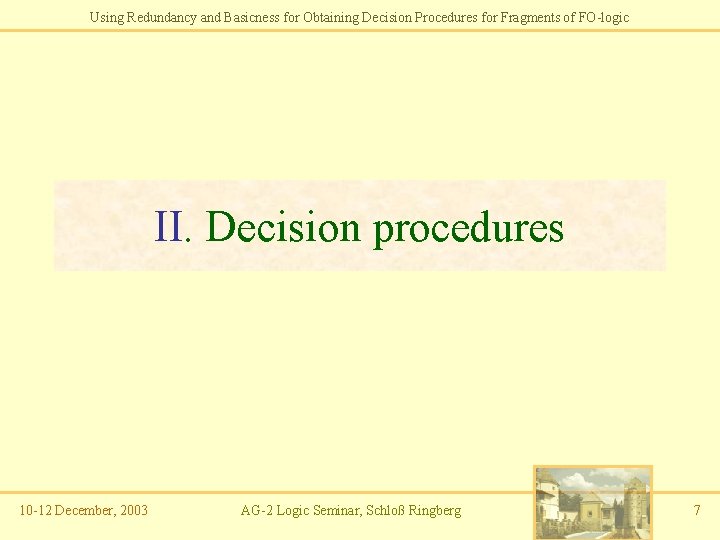 Using Redundancy and Basicness for Obtaining Decision Procedures for Fragments of FO-logic

II. Decision procedures

10-12 December, 2003

AG-2 Logic Seminar, Schloß Ringberg

7